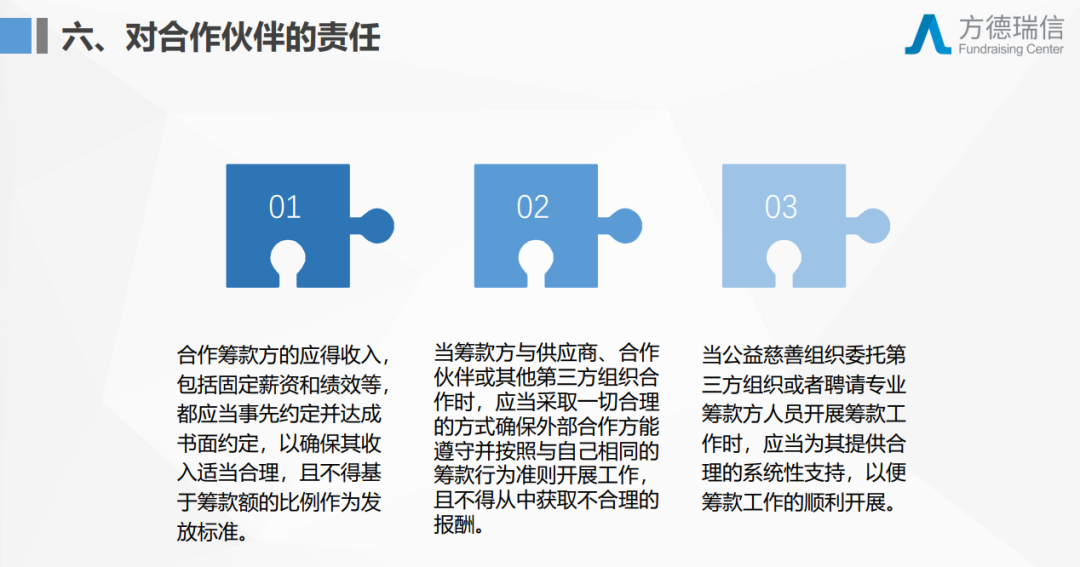 六、对合作伙伴的责任

方德瑞信
Fundraising Center

01

02

03

合作筹款方的应得收入，包括固定薪资和绩效等，都应当事先约定并达成书面约定，以确保其收入适当合理，且不得基于筹款额的比例作为发放标准。

当筹款方与供应商、合作伙伴或其他第三方组织合作时，应当采取一切合理的方式确保外部合作方能遵守并按照与自己相同的筹款行为准则开展工作，且不得从中获取不合理的报酬。

当公益慈善组织委托第三方组织或者聘请专业筹款方人员开展筹款工作时，应当为其提供合理的系统性支持，以便筹款工作的顺利开展。